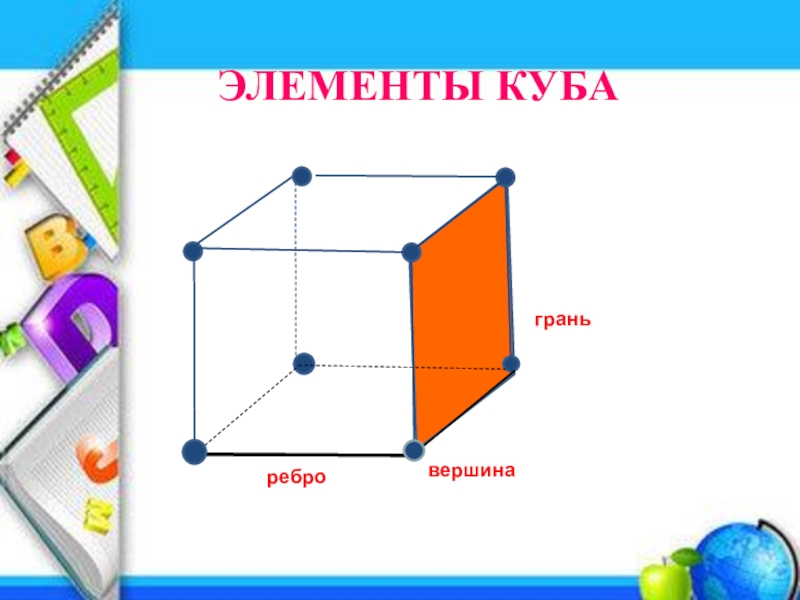 ЭЛЕМЕНТЫ КУБА

грань

ребро

вершина